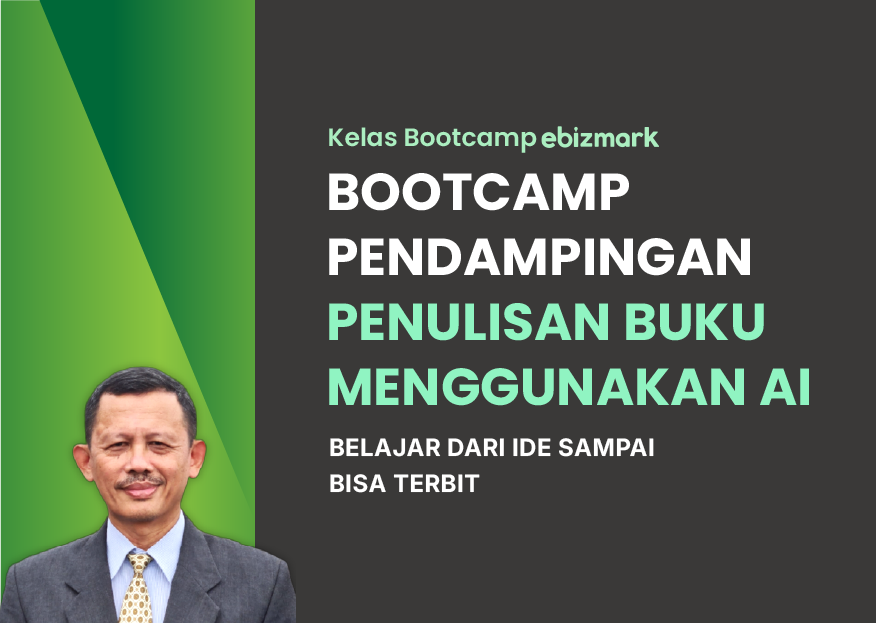 Kelas Bootcamp ebizmark

BOOTCAMP PENDAMPINGAN PENULISAN BUKU MENGGUNAKAN AI

BELAJAR DARI IDE SAMPAI BISA TERBIT